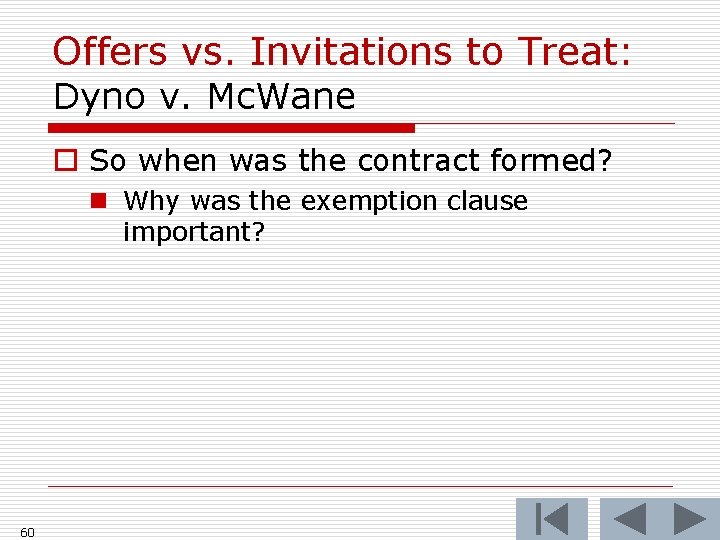 Offers vs. Invitations to Treat: Dyno v. McWane

So when was the contract formed?

Why was the exemption clause important?

60